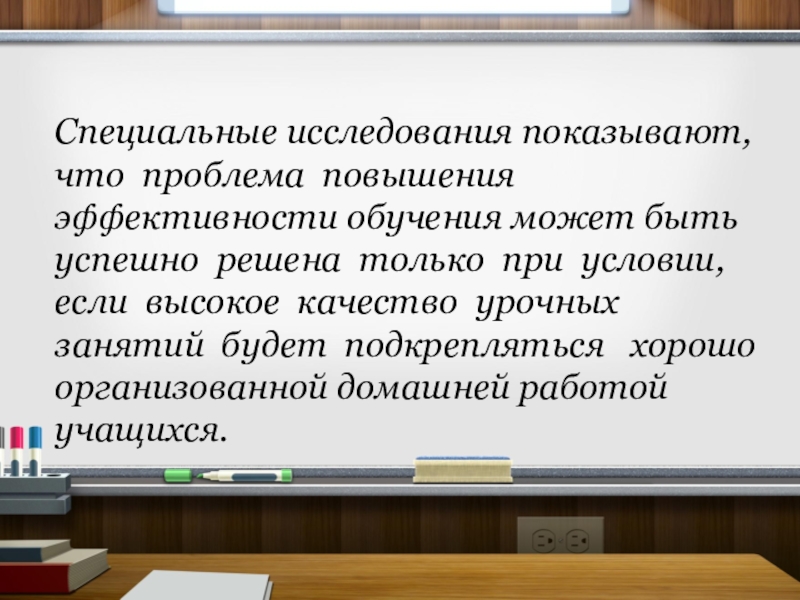 Специальные исследования показывают, что проблема повышения эффективности обучения может быть успешно решена только при условии, если высокое качество урочных занятий будет подкрепляться хорошо организованной домашней работой учащихся.